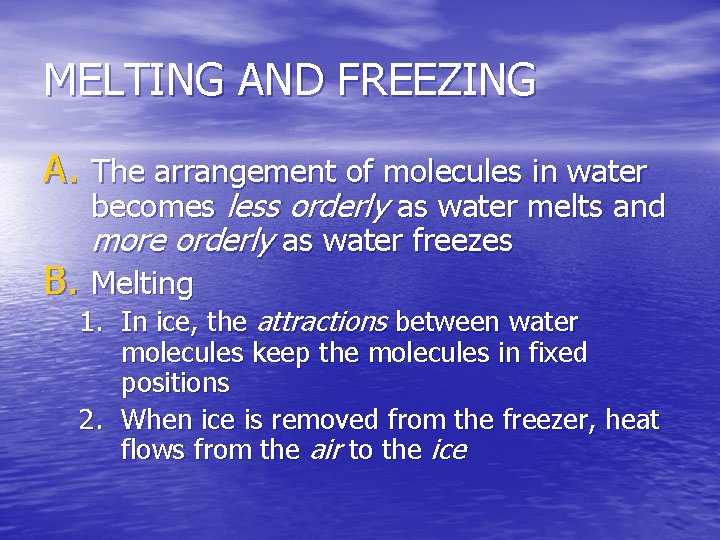 MELTING AND FREEZING

A. The arrangement of molecules in water becomes less orderly as water melts and more orderly as water freezes

B. Melting

1. In ice, the attractions between water molecules keep the molecules in fixed positions

2. When ice is removed from the freezer, heat flows from the air to the ice